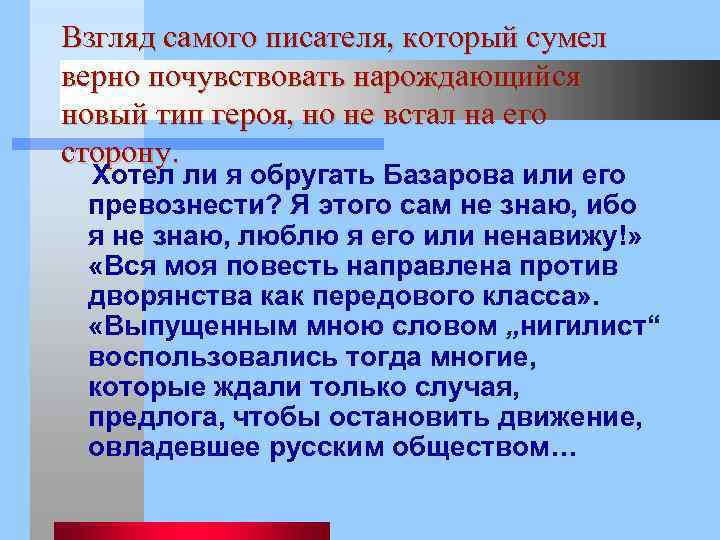 Взгляд самого писателя, который сумел верно почувствовать нарождающийся новый тип героя, но не встал на его сторону.

Хотел ли я обругать Базарова или его превознести? Я этого сам не знаю, ибо я не знаю, люблю я его или ненавижу!» «Вся моя повесть направлена против дворянства как передового класса». «Выпущенным мною словом „нигилист“ воспользовались тогда многие, которые ждали только случая, предлога, чтобы остановить движение, овладевшее русским обществом…